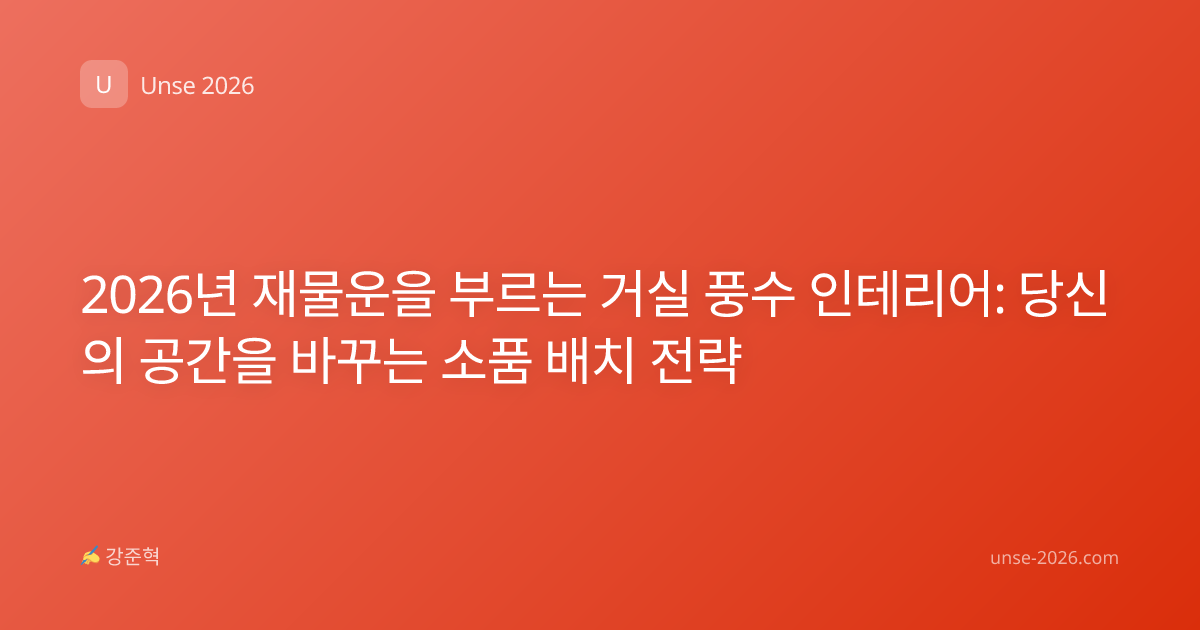 U Unse 2026

2026년 재물운을 부르는 거실 풍수 인테리어: 당신의 공간을 바꾸는 소품 배치 전략

✍ 강준혁

unse-2026.com